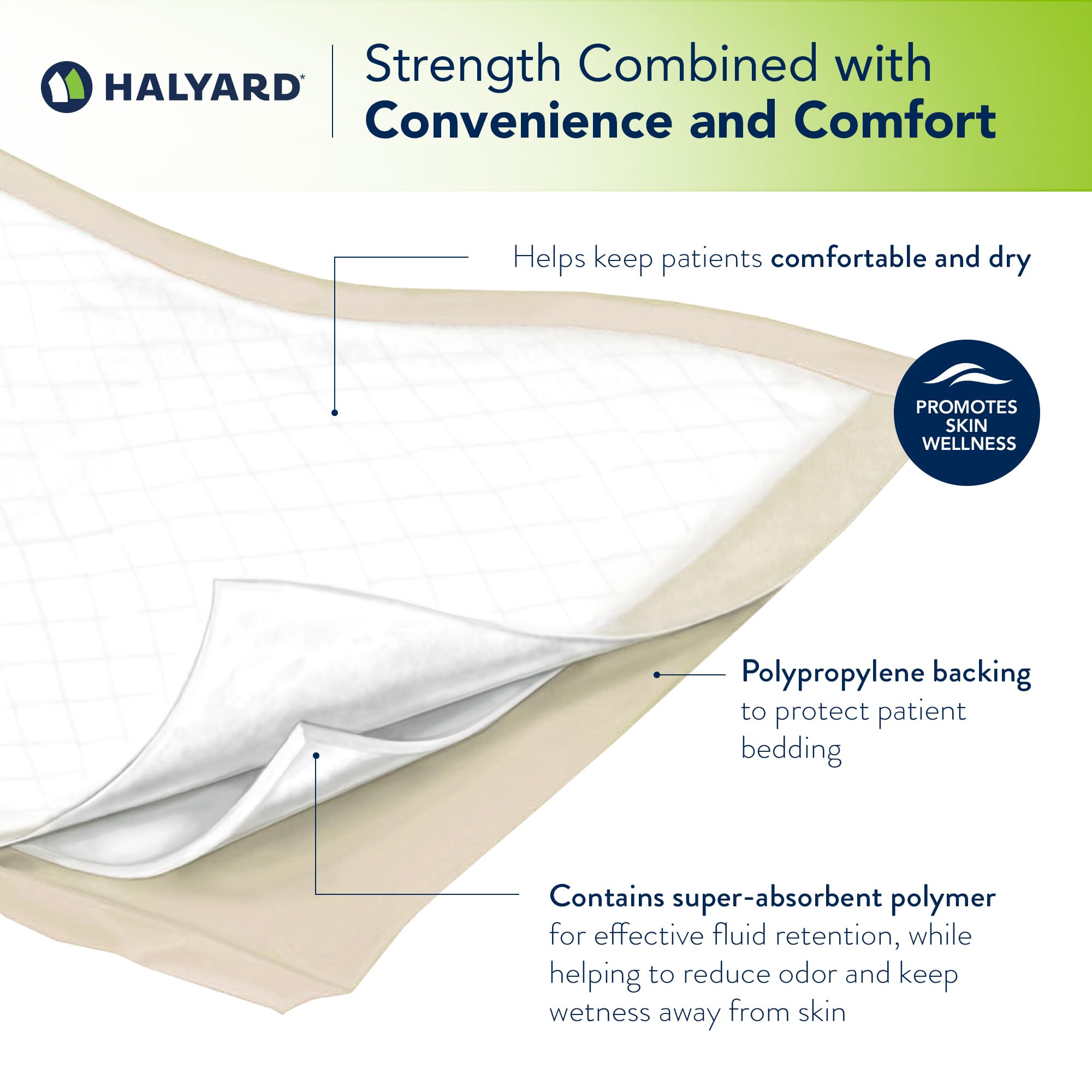 HALYARD*

Strength Combined with
Convenience and Comfort

Helps keep patients comfortable and dry

PROMOTES SKIN WELLNESS

Polypropylene backing to protect patient bedding

Contains super-absorbent polymer for effective fluid retention, while helping to reduce odor and keep wetness away from skin